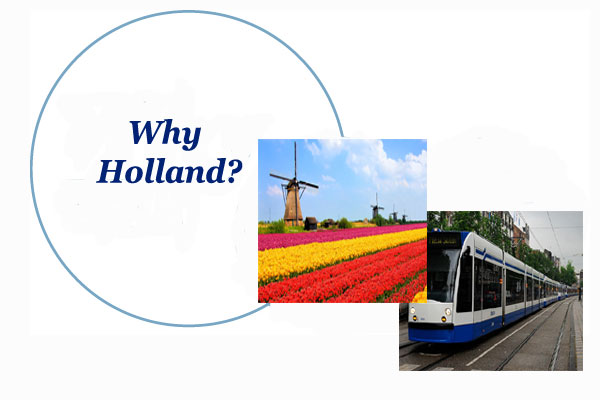 Why Holland?